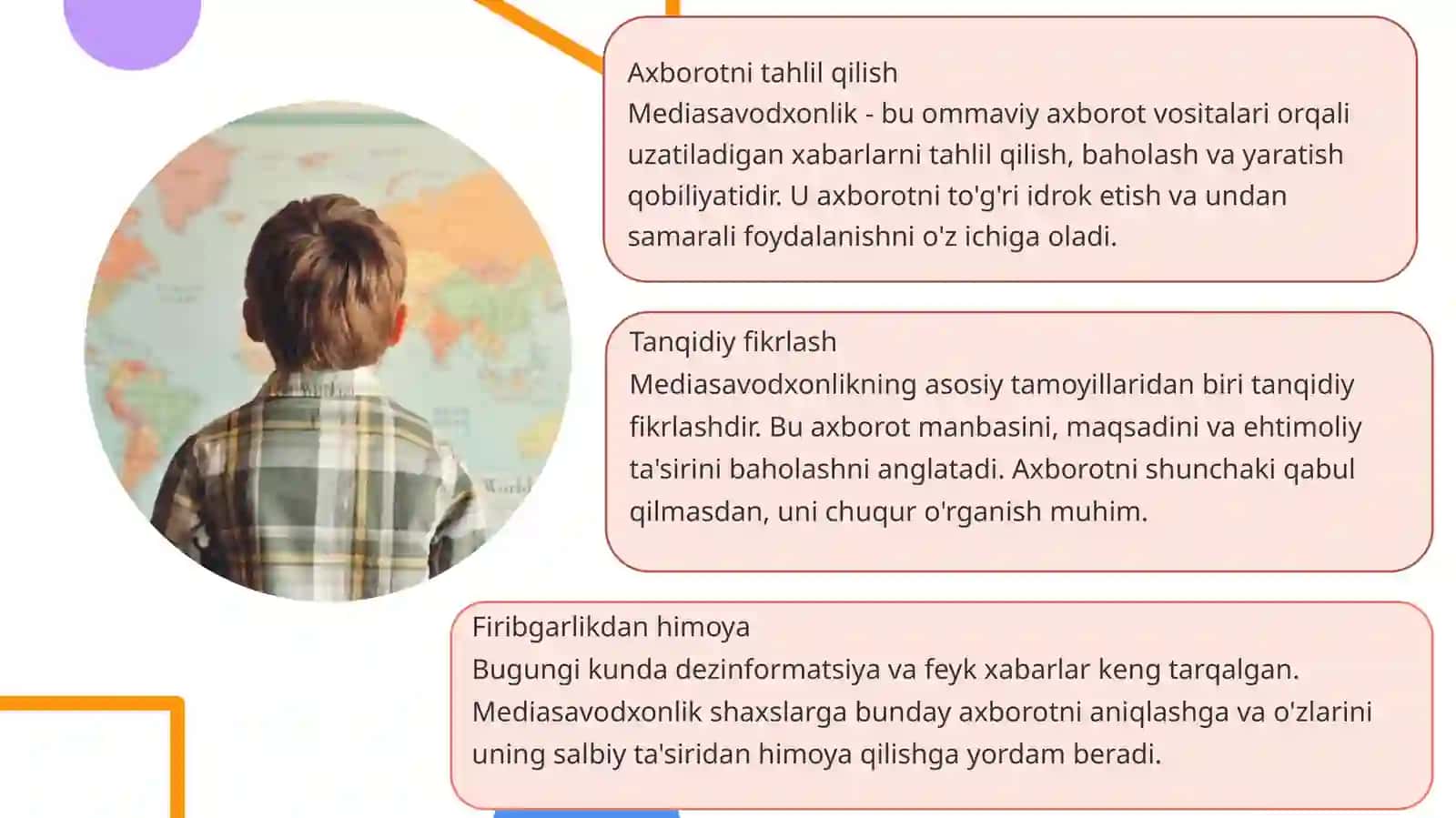 Axborotni tahlil qilish
Mediasavodxonlik - bu ommaviy axborot vositalari orqali uzatiladigan xabarlarni tahlil qilish, baholash va yaratish qobiliyatidir. U axborotni to'g'ri idrok etish va undan samarali foydalanishni o'z ichiga oladi.

Tanqidiy fikrlash
Mediasavodxonlikning asosiy tamoyillaridan biri tanqidiy fikrlashdir. Bu axborot manbasini, maqsadini va ehtimoliy ta'sirini baholashni anglatadi. Axborotni shunchaki qabul qilmasdan, uni chuqur o'rganish muhim.

Firibgarlikdan himoya
Bugungi kunda dezinformatsiya va feyk xabarlar keng tarqalgan. Mediasavodxonlik shaxslarga bunday axborotni aniqlashga va o'zlarini uning salbiy ta'siridan himoya qilishga yordam beradi.